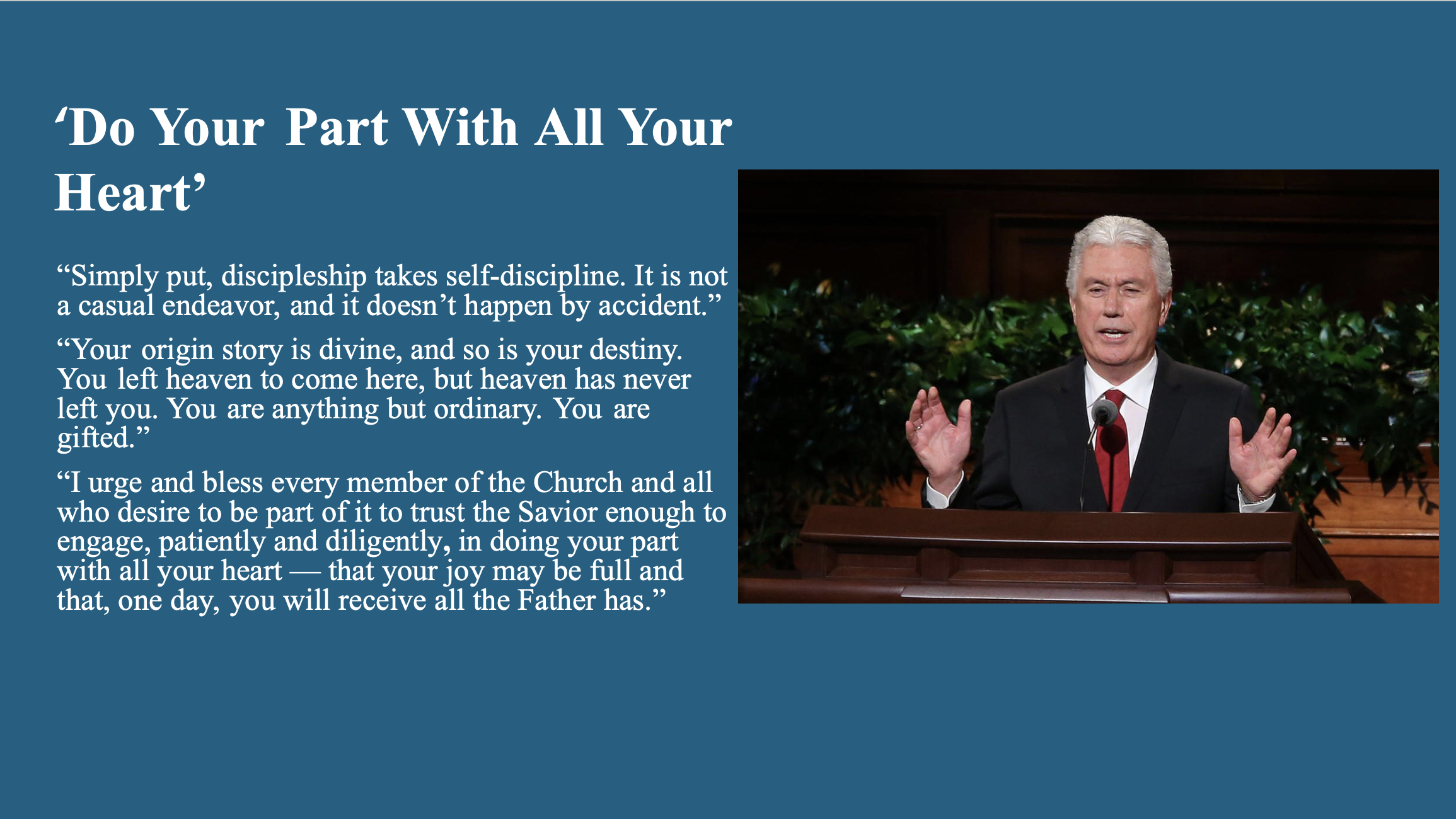 ‘Do Your Part With All Your Heart’

“Simply put, discipleship takes self-discipline. It is not a casual endeavor, and it doesn’t happen by accident.”

“Your origin story is divine, and so is your destiny. You left heaven to come here, but heaven has never left you. You are anything but ordinary. You are gifted.”

“I urge and bless every member of the Church and all who desire to be part of it to trust the Savior enough to engage, patiently and diligently, in doing your part with all your heart — that your joy may be full and that, one day, you will receive all the Father has.”